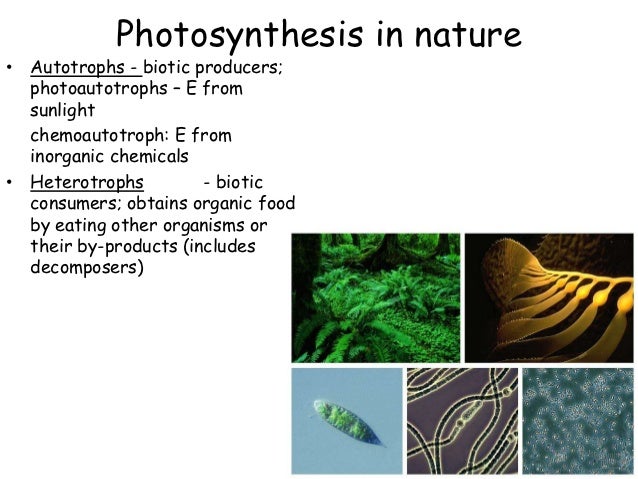 Photosynthesis in nature

• Autotrophs - biotic producers; photoautotrophs – E from sunlight

chemoautotroph: E from inorganic chemicals

• Heterotrophs - biotic consumers; obtains organic food by eating other organisms or their by-products (includes decomposers)